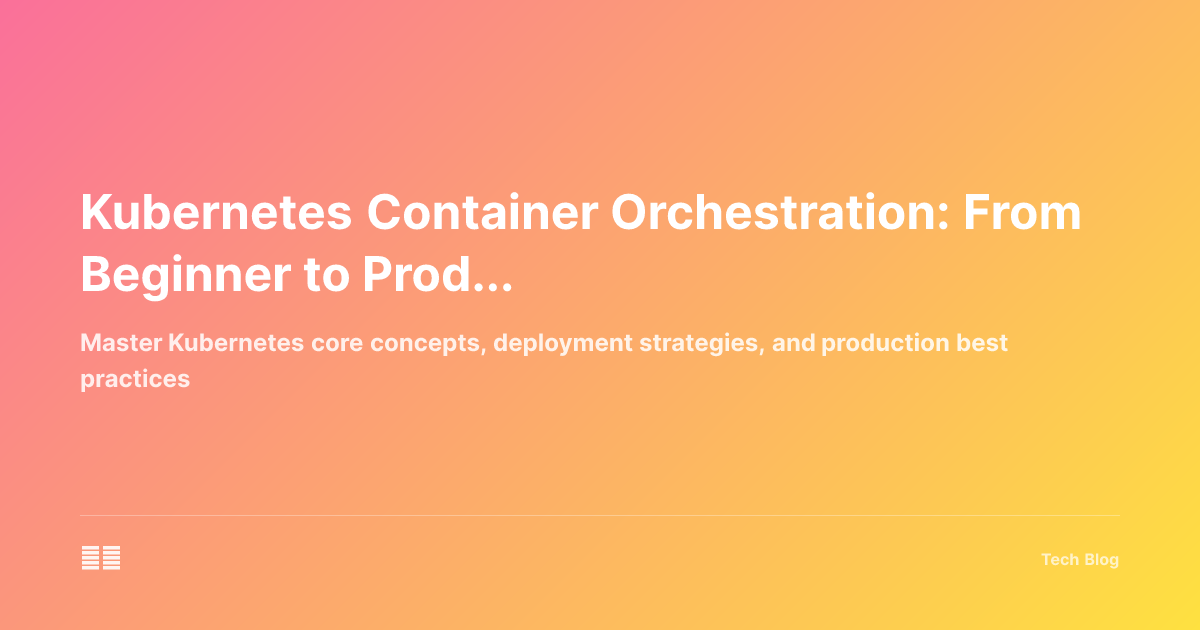 Kubernetes Container Orchestration: From Beginner to Prod...

Master Kubernetes core concepts, deployment strategies, and production best practices

Tech Blog